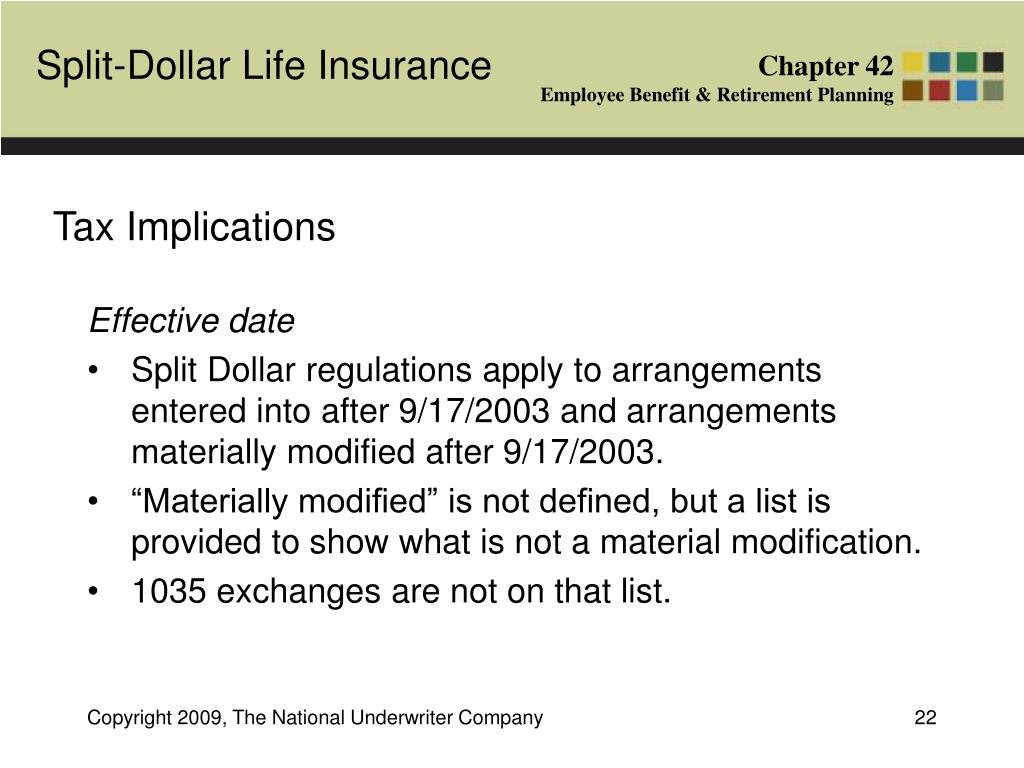 Split-Dollar Life Insurance

Chapter 42
Employee Benefit & Retirement Planning

Tax Implications

Effective date

• Split Dollar regulations apply to arrangements entered into after 9/17/2003 and arrangements materially modified after 9/17/2003.
• “Materially modified” is not defined, but a list is provided to show what is not a material modification.
• 1035 exchanges are not on that list.

Copyright 2009, The National Underwriter Company

22